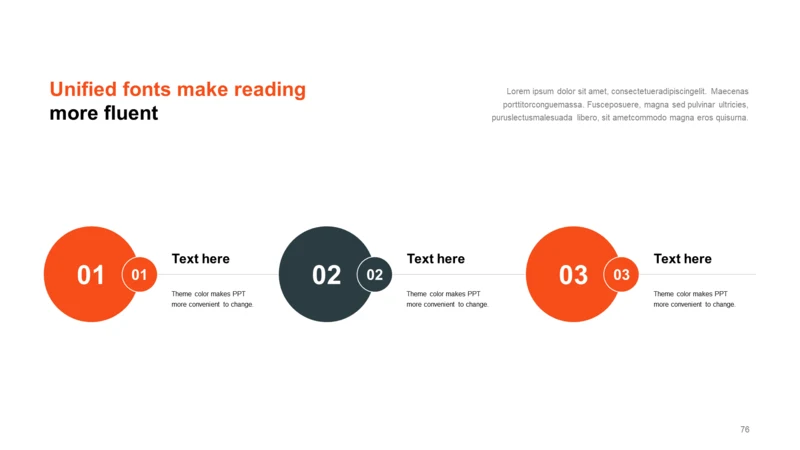 Unified fonts make reading more fluent

Lorem ipsum dolor sit amet, consectetueradipiscingelit. Maecenas porttitorconguemassa. Fusceposuere, magna sed pulvinar ultricies, puruslectusmalesuada libero, sit ametcommodo magna eros quisurna.

01

01

Text here

Theme color makes PPT more convenient to change.

02

02

Text here

Theme color makes PPT more convenient to change.

03

03

Text here

Theme color makes PPT more convenient to change.

76